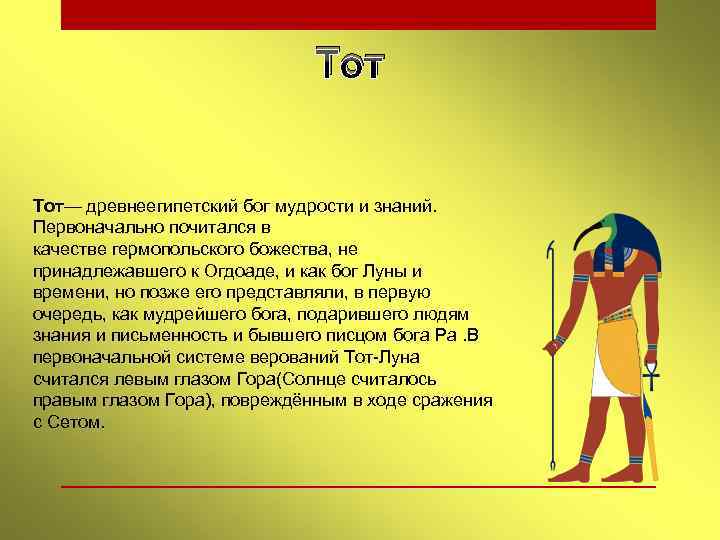 Тот

Тот— древнеегипетский бог мудрости и знаний. Первоначально почитался в качестве гермопольского божества, не принадлежавшего к Огдоаде, и как бог Луны и времени, но позже его представляли, в первую очередь, как мудрейшего бога, подарившего людям знания и письменность и бывшего писцом бога Ра .В первоначальной системе верований Тот-Луна считался левым глазом Гора(Солнце считалось правым глазом Гора), повреждённым в ходе сражения с Сетом.